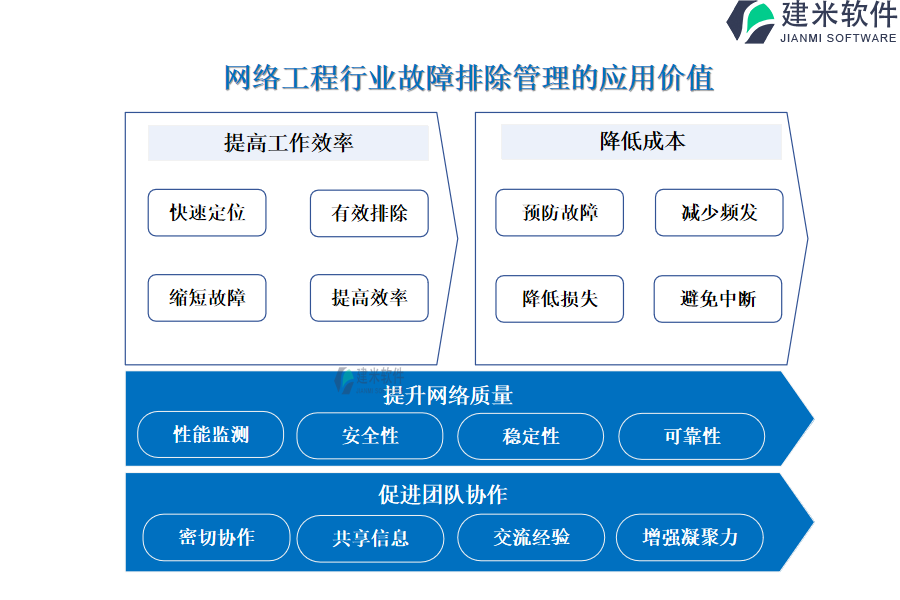 建米软件
JIANMI SOFTWARE

网络工程行业故障排除管理的应用价值

提高工作效率

快速定位

有效排除

缩短故障

提高效率

降低成本

预防故障

减少频发

降低损失

避免中断

建米软件

提升网络质量

性能监测

安全性

稳定性

可靠性

促进团队协作

密切协作

共享信息

交流经验

增强凝聚力